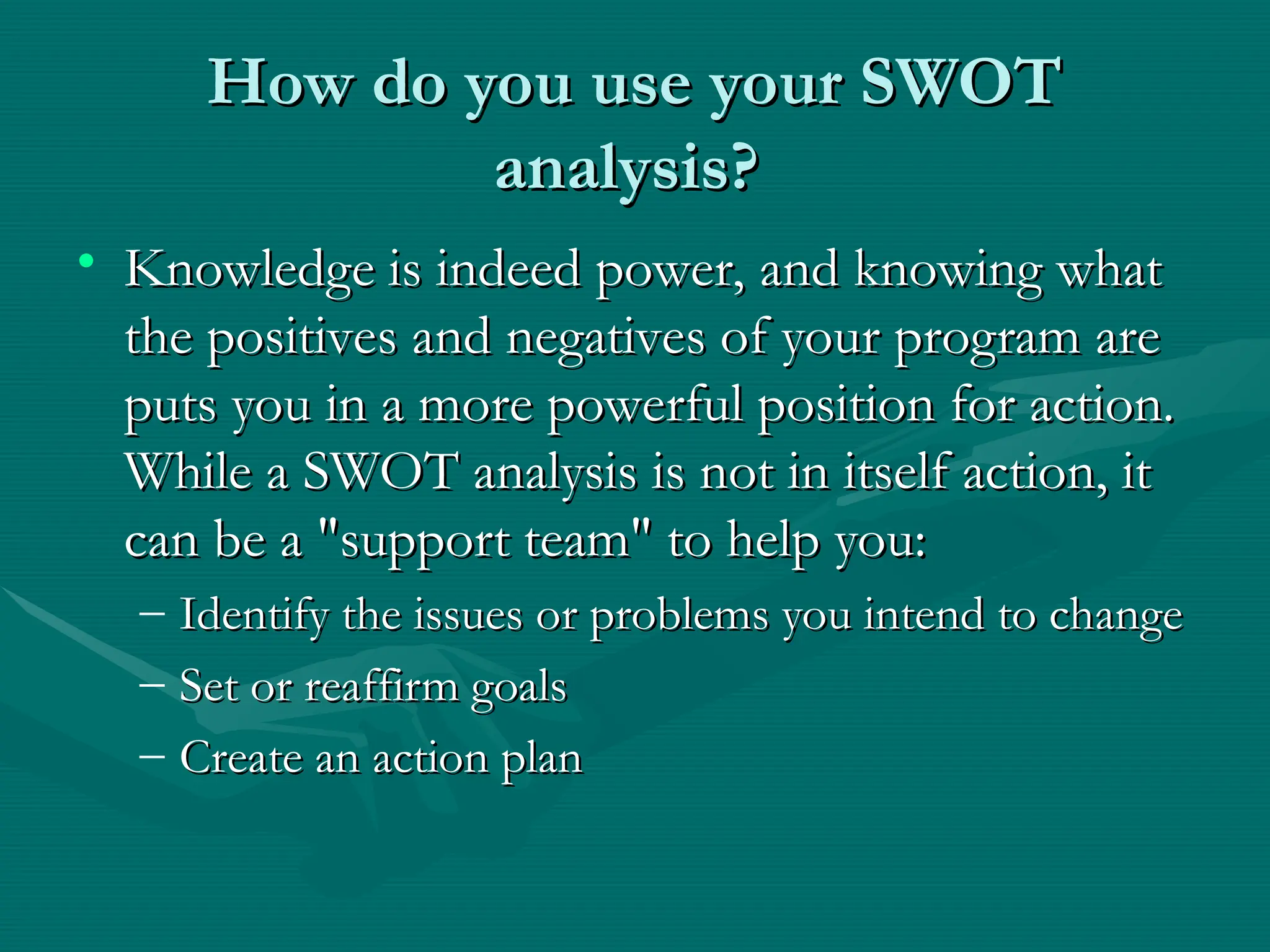 How do you use your SWOT analysis?

• Knowledge is indeed power, and knowing what the positives and negatives of your program are puts you in a more powerful position for action. While a SWOT analysis is not in itself action, it can be a "support team" to help you:

– Identify the issues or problems you intend to change

– Set or reaffirm goals

– Create an action plan